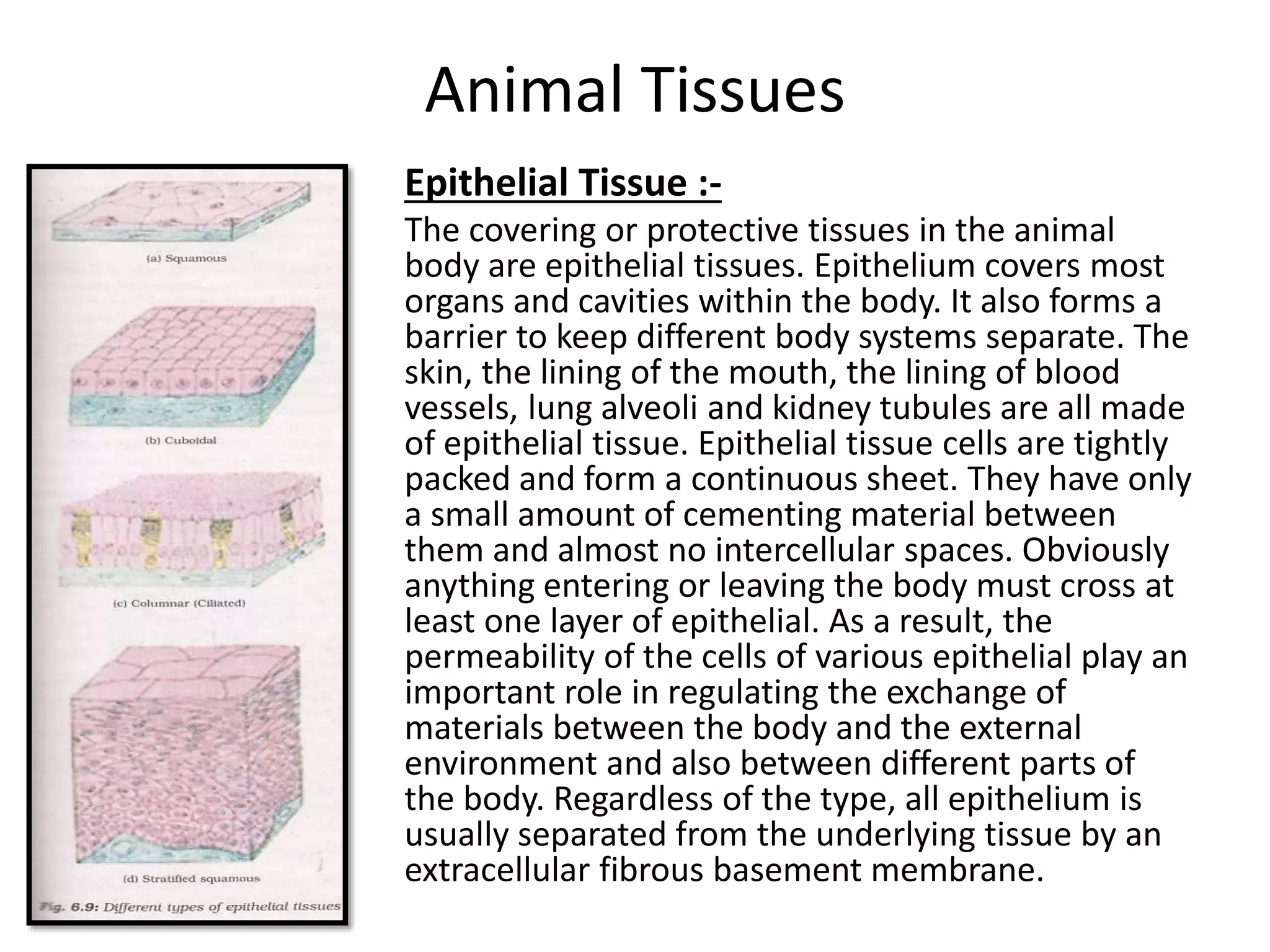 Animal Tissues

(a) Squamous

(b) Cuboidal

(c) Columnar (Ciliated)

(d) Stratified squamous

Fig. 6.9: Different types of epithelial tissues

Epithelial Tissue :-

The covering or protective tissues in the animal body are epithelial tissues. Epithelium covers most organs and cavities within the body. It also forms a barrier to keep different body systems separate. The skin, the lining of the mouth, the lining of blood vessels, lung alveoli and kidney tubules are all made of epithelial tissue. Epithelial tissue cells are tightly packed and form a continuous sheet. They have only a small amount of cementing material between them and almost no intercellular spaces. Obviously anything entering or leaving the body must cross at least one layer of epithelial. As a result, the permeability of the cells of various epithelial play an important role in regulating the exchange of materials between the body and the external environment and also between different parts of the body. Regardless of the type, all epithelium is usually separated from the underlying tissue by an extracellular fibrous basement membrane.